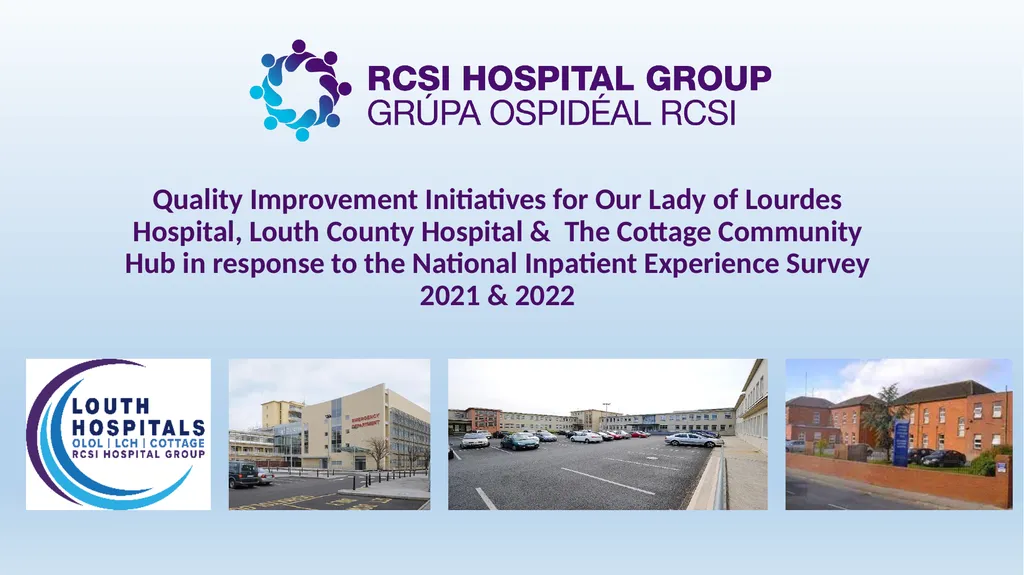 RCSI HOSPITAL GROUP
GRÚPA OSPIDÉAL RCSI

Quality Improvement Initiatives for Our Lady of Lourdes Hospital, Louth County Hospital & The Cottage Community Hub in response to the National Inpatient Experience Survey 2021 & 2022

LOUTH HOSPITALS
OLOL | LCH | COTTAGE
RCSI HOSPITAL GROUP

EMERGENCY DEPARTMENT